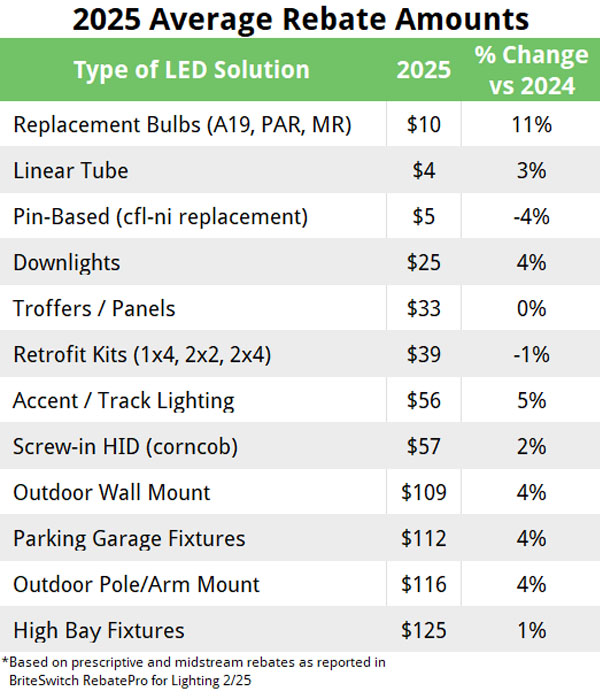 2025 Average Rebate Amounts

| Type of LED Solution | 2025 | % Change vs 2024 |
|---|---|---|
| Replacement Bulbs (A19, PAR, MR) | \$10 | 11% |
| Linear Tube | \$4 | 3% |
| Pin-Based (cfl-ni replacement) | \$5 | -4% |
| Downlights | \$25 | 4% |
| Troffers / Panels | \$33 | 0% |
| Retrofit Kits (1x4, 2x2, 2x4) | \$39 | -1% |
| Accent / Track Lighting | \$56 | 5% |
| Screw-in HID (corncob) | \$57 | 2% |
| Outdoor Wall Mount | \$109 | 4% |
| Parking Garage Fixtures | \$112 | 4% |
| Outdoor Pole/Arm Mount | \$116 | 4% |
| High Bay Fixtures | \$125 | 1% |

*Based on prescriptive and midstream rebates as reported in BriteSwitch RebatePro for Lighting 2/25